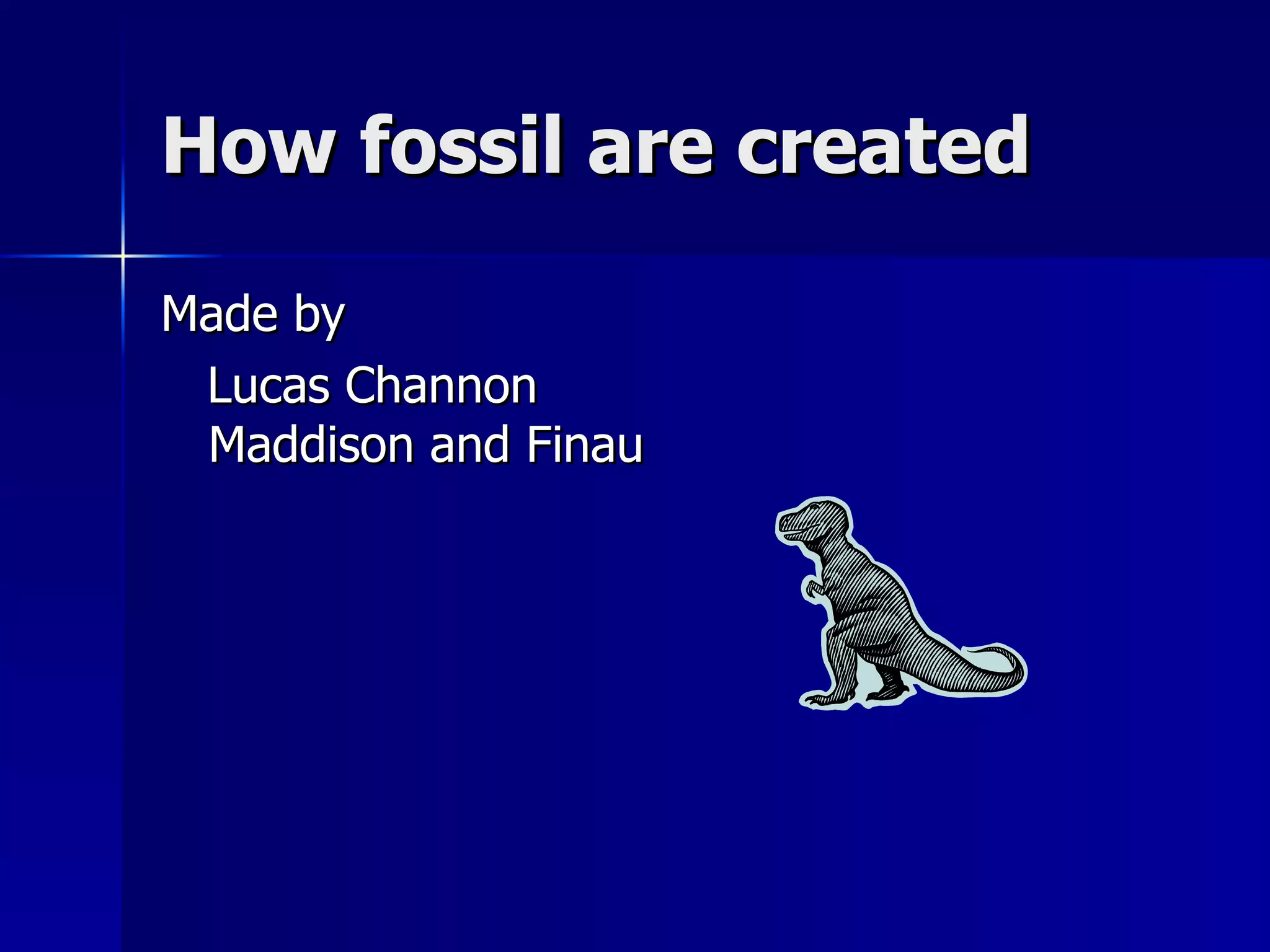 How fossil are created

Made by

Lucas Channon Maddison and Finau